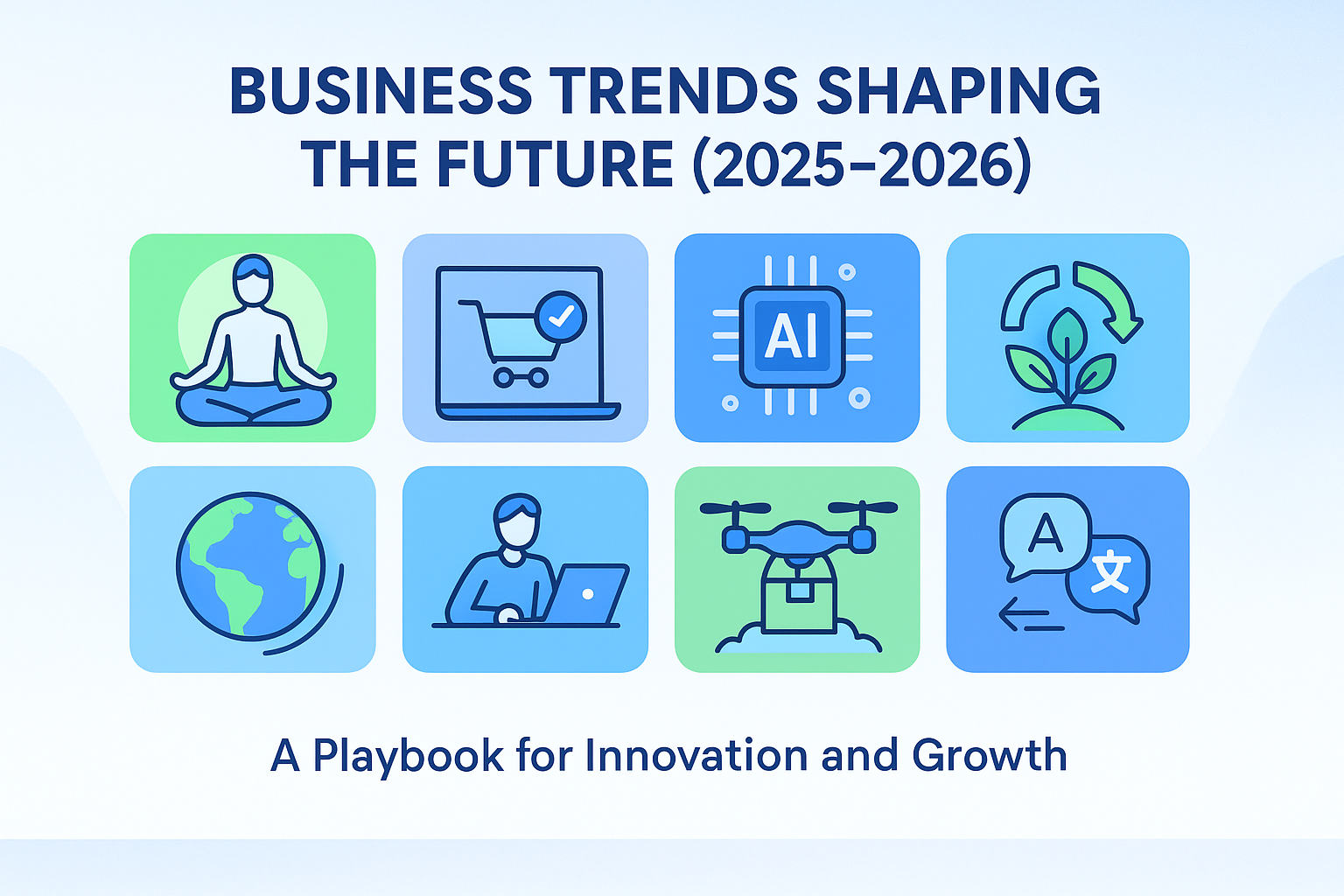 BUSINESS TRENDS SHAPING THE FUTURE (2025–2026)

AI

A

文

A Playbook for Innovation and Growth